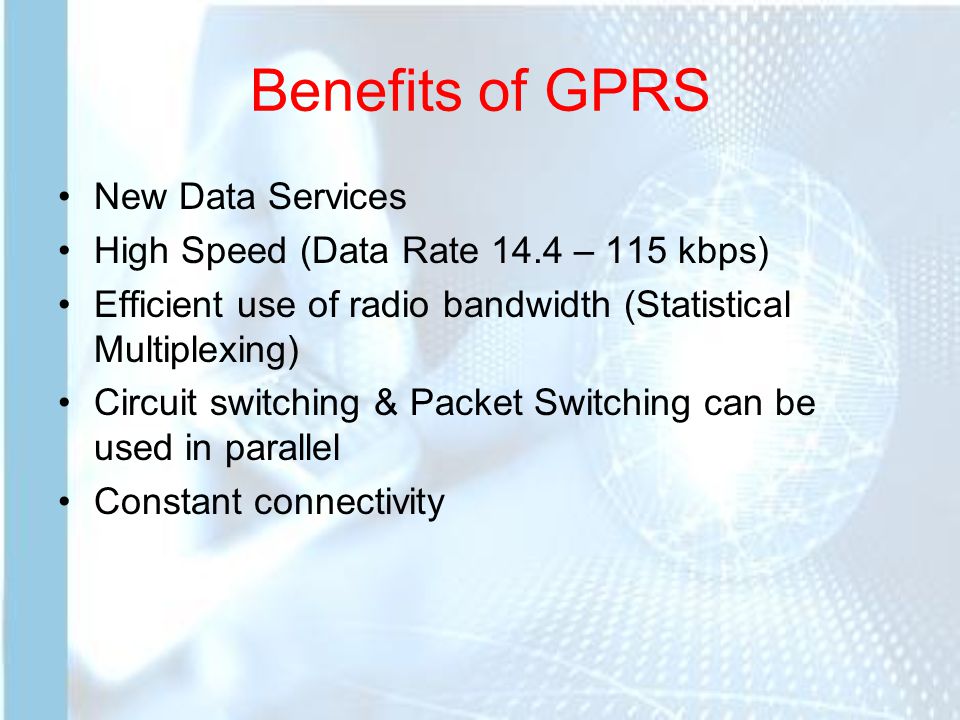 Benefits of GPRS

• New Data Services
• High Speed (Data Rate 14.4 – 115 kbps)
• Efficient use of radio bandwidth (Statistical Multiplexing)
• Circuit switching & Packet Switching can be used in parallel
• Constant connectivity